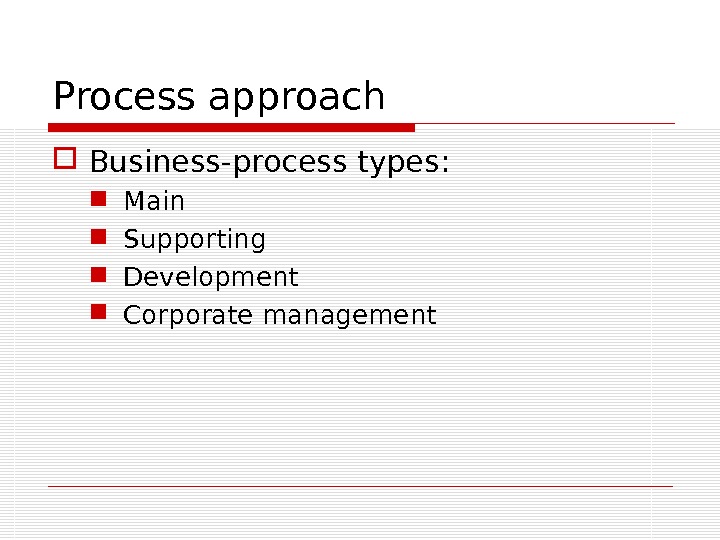 Process approach

Business-process types:

Main

Supporting

Development

Corporate management